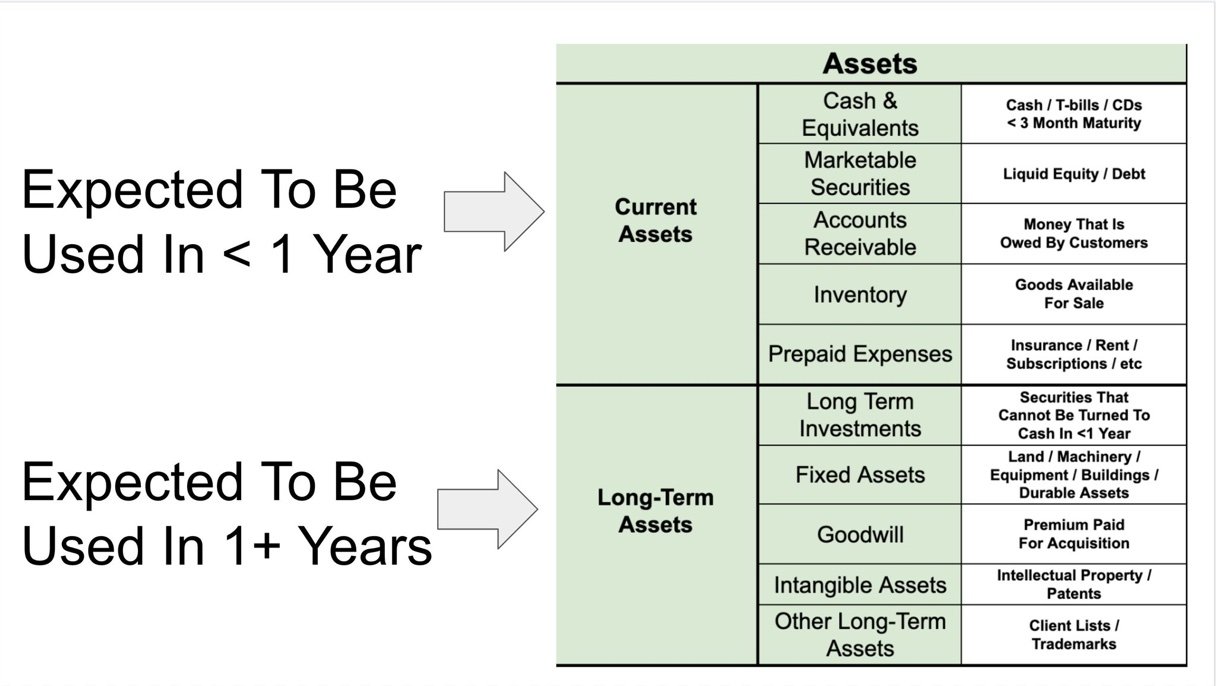 Expected To Be Used In < 1 Year

Expected To Be Used In 1+ Years

| Assets | | |
|---|---|---|
| Current Assets | Cash & Equivalents | Cash / T-bills / CDs < 3 Month Maturity |
| | Marketable Securities | Liquid Equity / Debt |
| | Accounts Receivable | Money That Is Owed By Customers |
| | Inventory | Goods Available For Sale |
| | Prepaid Expenses | Insurance / Rent / Subscriptions / etc |
| Long-Term Assets | Long Term Investments | Securities That Cannot Be Turned To Cash In <1 Year |
| | Fixed Assets | Land / Machinery / Equipment / Buildings / Durable Assets |
| | Goodwill | Premium Paid For Acquisition |
| | Intangible Assets | Intellectual Property / Patents |
| | Other Long-Term Assets | Client Lists / Trademarks |